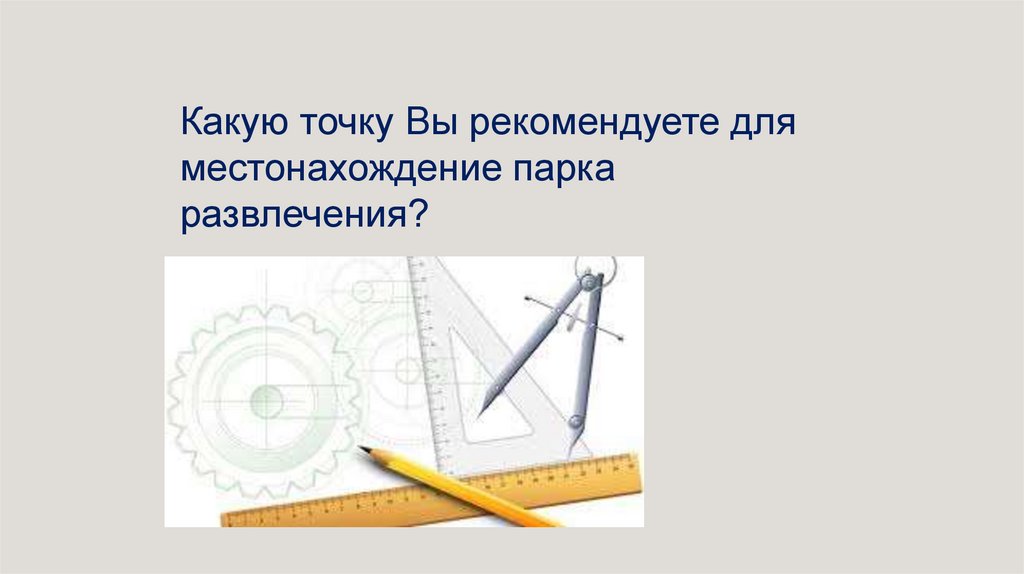 Какую точку Вы рекомендуете для местонахождение парка развлечения?